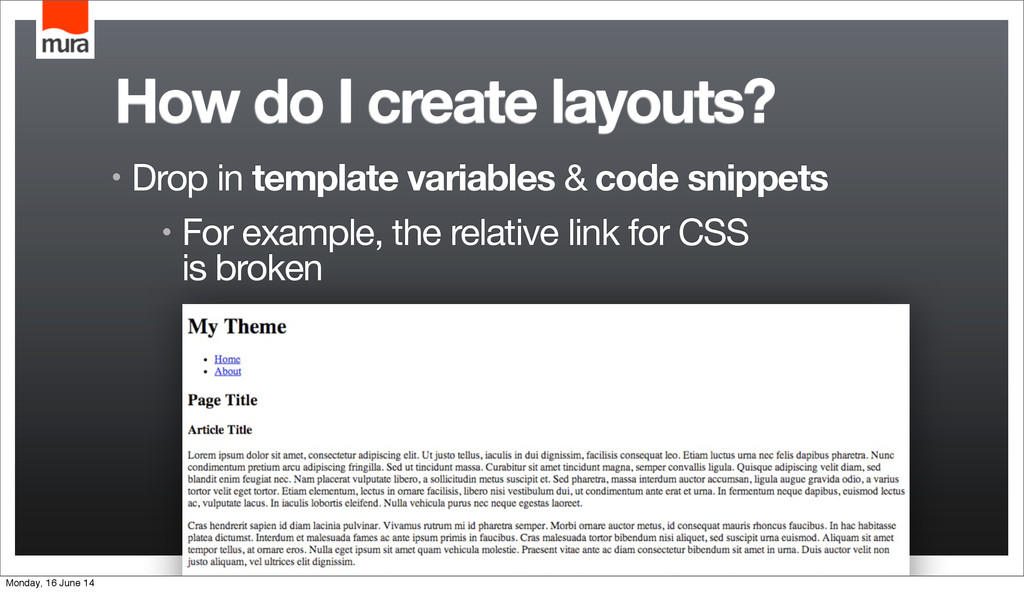 mura

How do I create layouts?

• Drop in **template variables** & **code snippets**

• For example, the relative link for CSS is broken

My Theme

• Home
• About

Page Title

Article Title

Lorem ipsum dolor sit amet, consectetur adipiscing elit. Ut justo tellus, iaculis in dui dignissim, facilisis consequat leo. Etiam luctus urna nec felis dapibus pharetra. Nunc condimentum pretium arcu adipiscing fringilla. Sed ut tincidunt massa. Curabitur sit amet tincidunt magna, semper convallis ligula. Quisque adipiscing velit diam, sed blandit enim feugiat nec. Nam placerat vulputate libero, a sollicitudin metus suscipit et. Sed pharetra, massa interdum auctor accumsan, ligula augue gravida odio, a varius tortor velit eget tortor. Etiam elementum, lectus in ornare facilisis, libero nisi vestibulum dui, ut condimentum ante erat et urna. In fermentum neque dapibus, euismod lectus ac, vulputate lacus. In iaculis lobortis eleifend. Nulla vehicula purus nec neque egestas laoreet.

Cras hendrerit sapien id diam lacinia pulvinar. Vivamus rutrum mi id pharetra semper. Morbi ornare auctor metus, id consequat mauris rhoncus faucibus. In hac habitasse platea dictumst. Interdum et malesuada fames ac ante ipsum primis in faucibus. Cras malesuada tortor bibendum nisi aliquet, sed suscipit urna euismod. Aliquam sit amet tempor tellus, at ornare eros. Nulla eget ipsum sit amet quam vehicula molestie. Praesent vitae ante ac diam consectetur bibendum sit amet in urna. Duis auctor velit non justo aliquam, vel ultrices elit dignissim.

Monday, 16 June 14